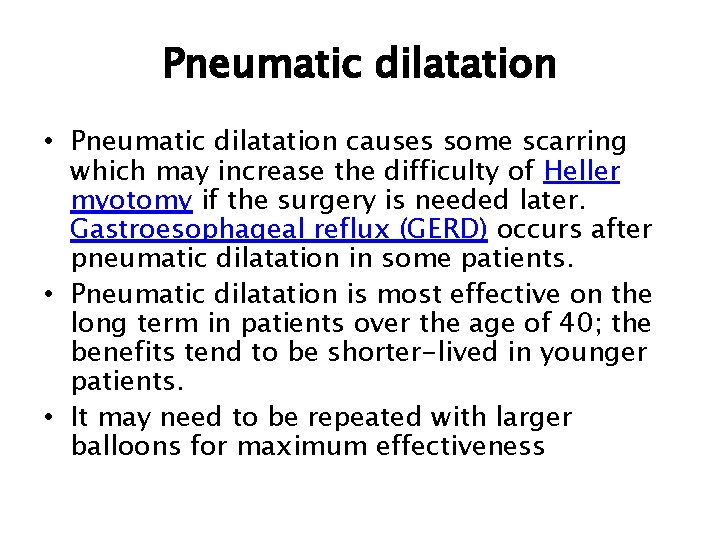 Pneumatic dilatation

• Pneumatic dilatation causes some scarring which may increase the difficulty of Heller myotomy if the surgery is needed later. Gastroesophageal reflux (GERD) occurs after pneumatic dilatation in some patients.
• Pneumatic dilatation is most effective on the long term in patients over the age of 40; the benefits tend to be shorter-lived in younger patients.
• It may need to be repeated with larger balloons for maximum effectiveness